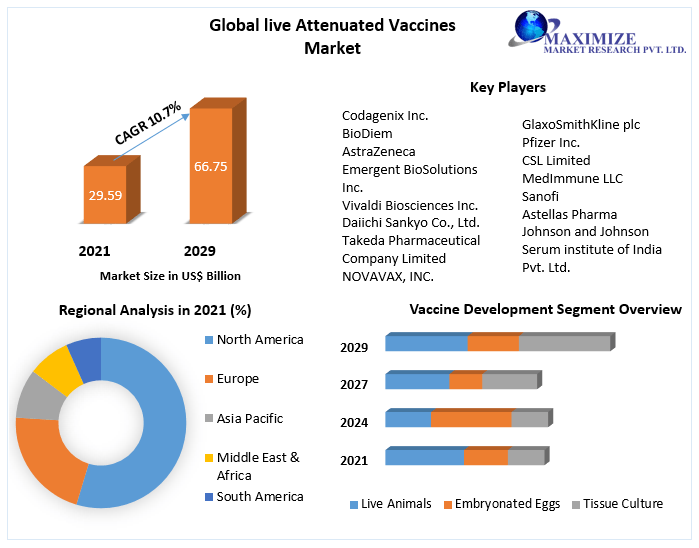 Global live Attenuated Vaccines Market

MAXIMIZE
MARKET RESEARCH PVT. LTD.

CAGR 10.7%

29.59

66.75

2021

2029

Market Size in US$ Billion

Key Players

Codagenix Inc.
BioDiem
AstraZeneca
Emergent BioSolutions Inc.
Vivaldi Biosciences Inc.
Daiichi Sankyo Co., Ltd.
Takeda Pharmaceutical Company Limited
NOVAVAX, INC.

GlaxoSmithKline plc
Pfizer Inc.
CSL Limited
MedImmune LLC
Sanofi
Astellas Pharma
Johnson and Johnson
Serum institute of India Pvt. Ltd.

Regional Analysis in 2021 (%)

North America
Europe
Asia Pacific
Middle East & Africa
South America

Vaccine Development Segment Overview

2029
2027
2024
2021

Live Animals
Embryonated Eggs
Tissue Culture